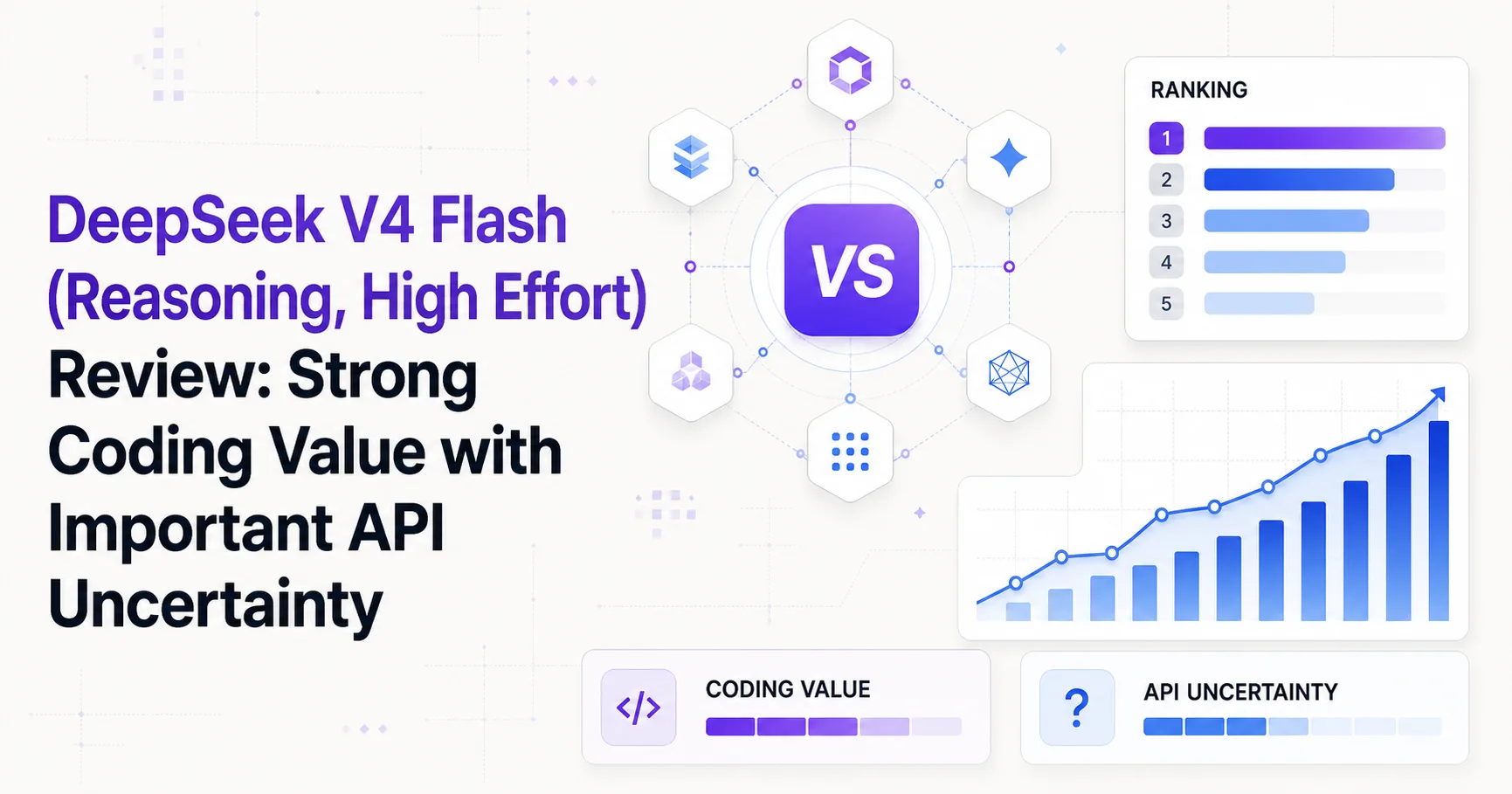 DeepSeek V4 Flash (Reasoning, High Effort) Review: Strong Coding Value with Important API Uncertainty

VS

RANKING
1
2
3
4
5

</>
CODING VALUE

?
API UNCERTAINTY